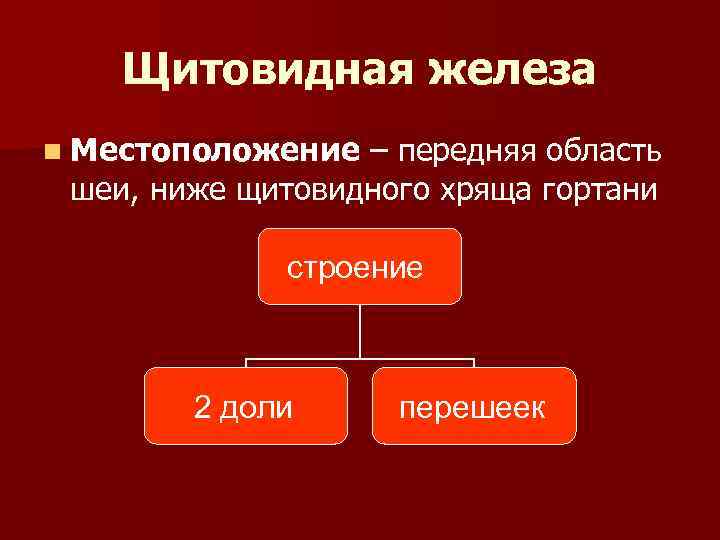 Щитовидная железа

Местоположение – передняя область шеи, ниже щитовидного хряща гортани

строение

2 доли

перешеек